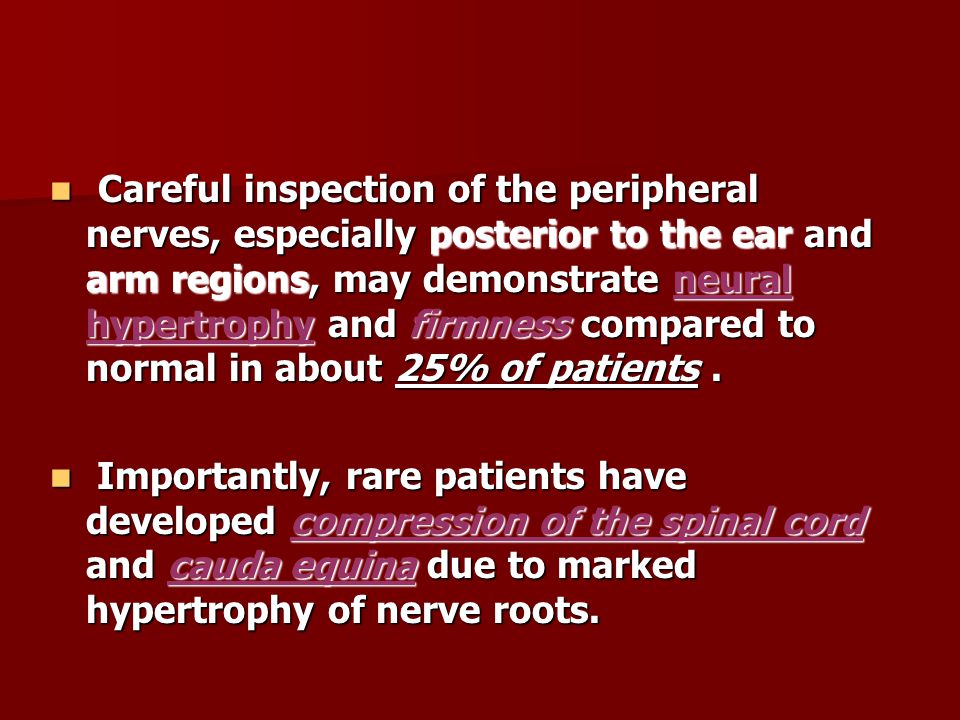 Careful inspection of the peripheral nerves, especially posterior to the ear and arm regions, may demonstrate neural hypertrophy and firmness compared to normal in about 25% of patients .

Importantly, rare patients have developed compression of the spinal cord and cauda equina due to marked hypertrophy of nerve roots.